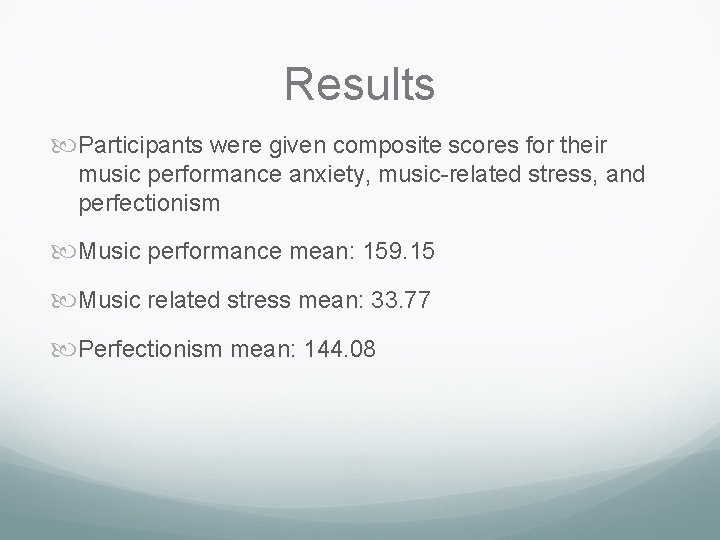 Results

Participants were given composite scores for their music performance anxiety, music-related stress, and perfectionism

Music performance mean: 159.15

Music related stress mean: 33.77

Perfectionism mean: 144.08